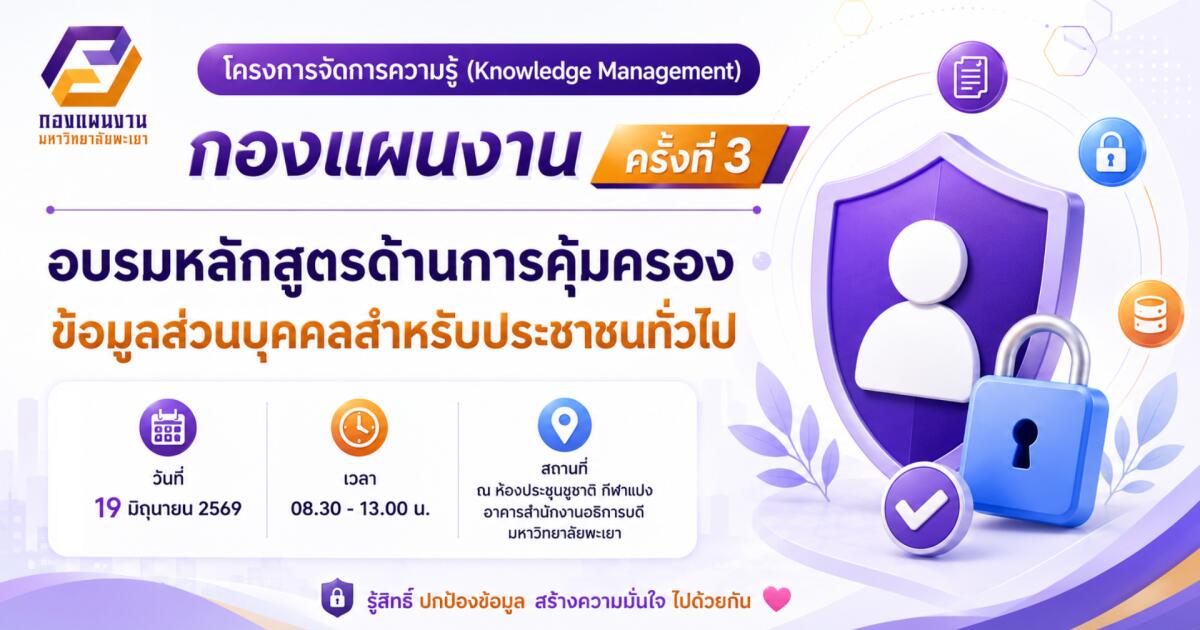 กองแผนงาน
มหาวิทยาลัยพะเยา

โครงการจัดการความรู้ (Knowledge Management)

กองแผนงาน ครั้งที่ 3

อบรมหลักสูตรด้านการคุ้มครอง
ข้อมูลส่วนบุคคลสำหรับประชาชนทั่วไป

วันที่
19 มิถุนายน 2569

เวลา
08.30 - 13.00 น.

สถานที่
ณ ห้องประชุมชูชาติ กีฬาแปง
อาคารสำนักงานอธิการบดี
มหาวิทยาลัยพะเยา

รู้สิทธิ์ ปกป้องข้อมูล สร้างความมั่นใจ ไปด้วยกัน